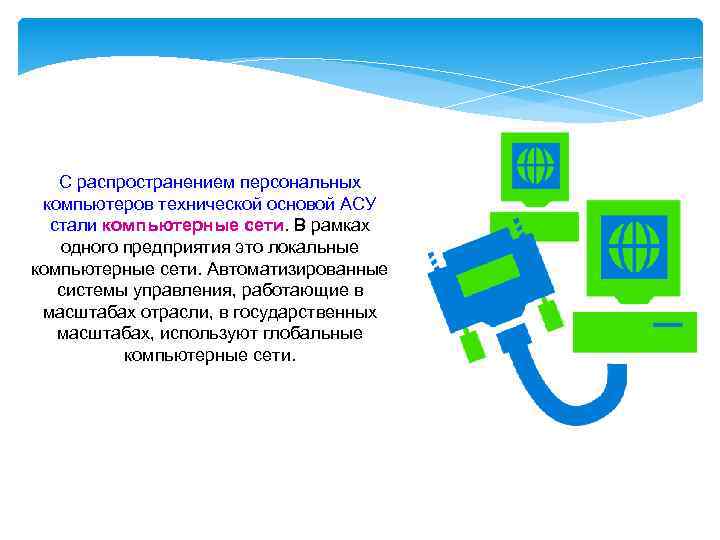 С распространением персональных компьютеров технической основой АСУ стали компьютерные сети. В рамках одного предприятия это локальные компьютерные сети. Автоматизированные системы управления, работающие в масштабах отрасли, в государственных масштабах, используют глобальные компьютерные сети.